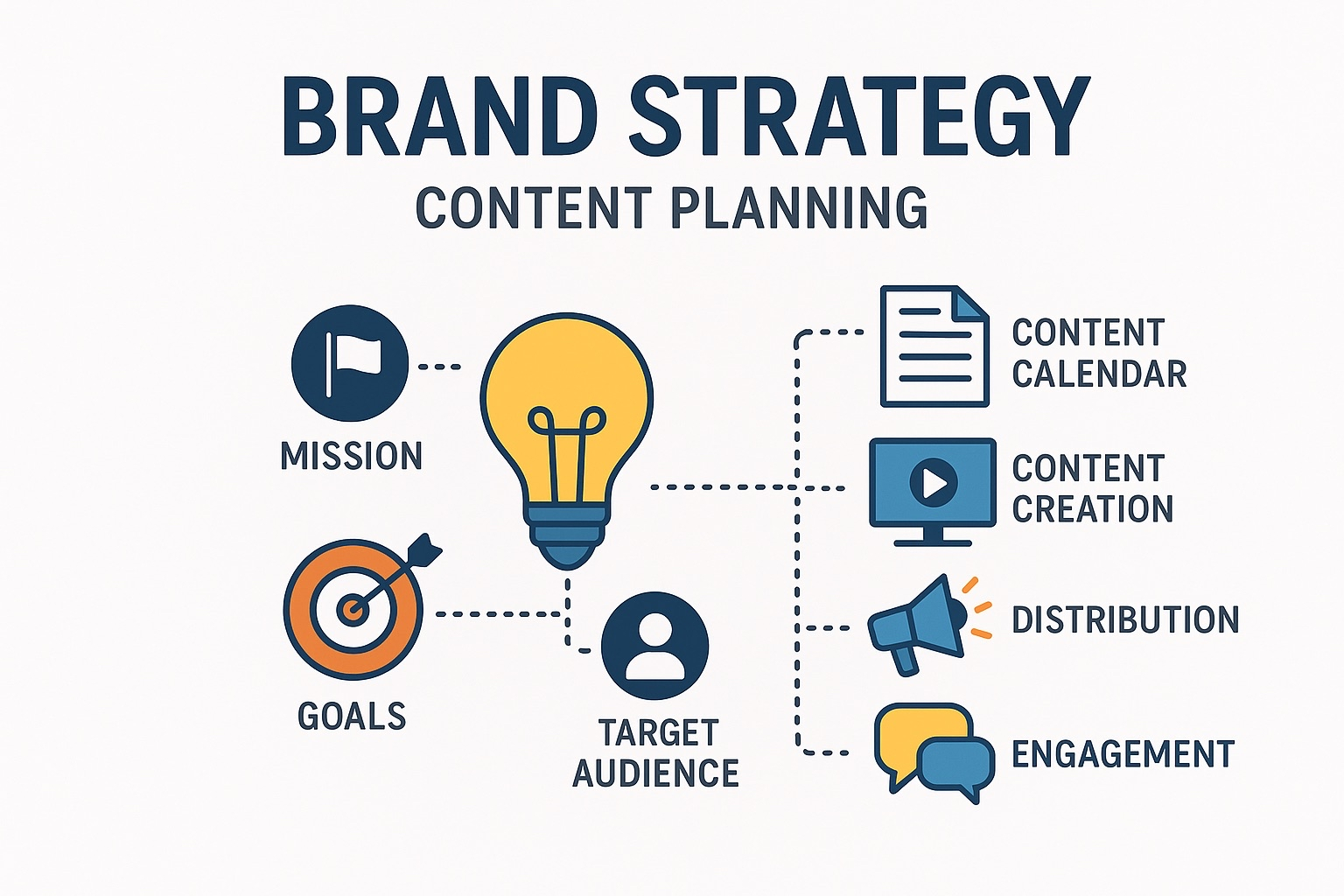 BRAND STRATEGY
CONTENT PLANNING

MISSION

GOALS

TARGET AUDIENCE

CONTENT CALENDAR

CONTENT CREATION

DISTRIBUTION

ENGAGEMENT